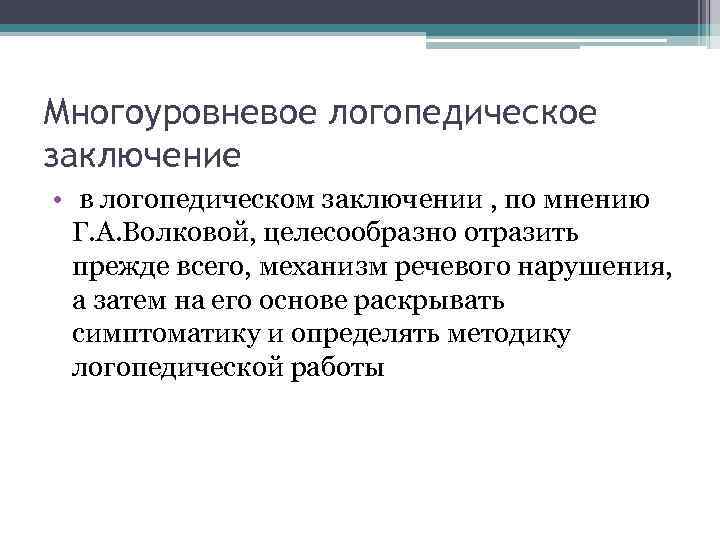 Многоуровневое логопедическое заключение

• в логопедическом заключении , по мнению Г.А.Волковой, целесообразно отразить прежде всего, механизм речевого нарушения, а затем на его основе раскрывать симптоматику и определять методику логопедической работы